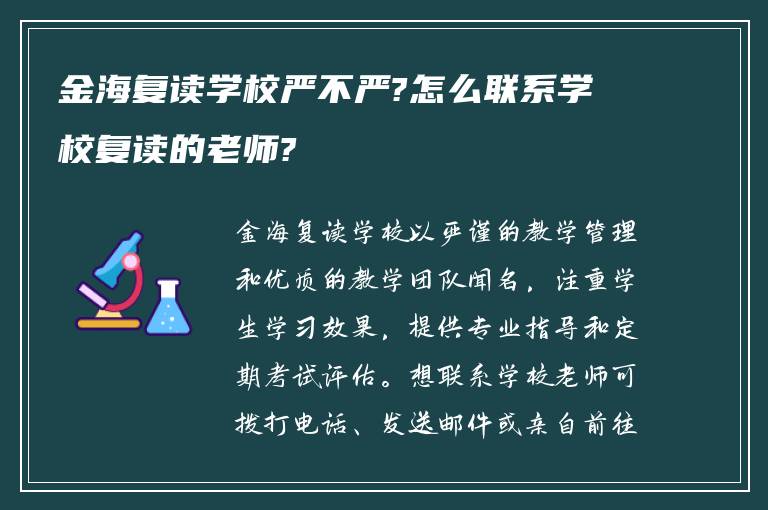 金海复读学校严不严?怎么联系学校复读的老师?

金海复读学校以严谨的教学管理和优质的教学团队闻名，注重学生学习效果，提供专业指导和定期考试评估。想联系学校老师可拨打电话、发送邮件或亲自前往